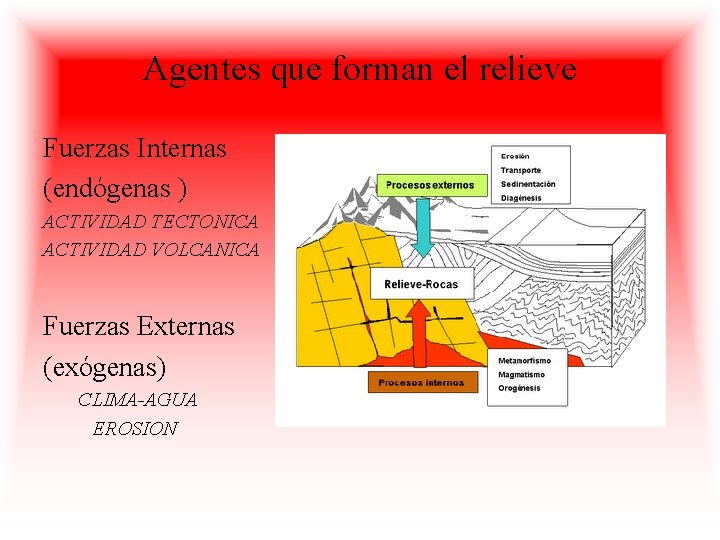 Agentes que forman el relieve

Fuerzas Internas (endógenas )
ACTIVIDAD TECTONICA
ACTIVIDAD VOLCANICA

Fuerzas Externas (exógenas)
CLIMA-AGUA
EROSION

Procesos externos

Erosión
Transporte
Sedimentación
Diagénesis

Relieve-Rocas

Procesos internos

Metamorfismo
Magmatismo
Orogénesis